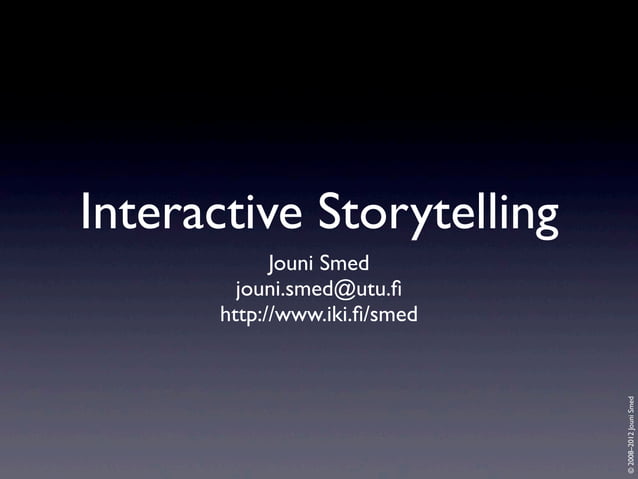 Interactive Storytelling

Jouni Smed
jouni.smed@utu.fi
http://www.iki.fi/smed

© 2008–2012 Jouni Smed